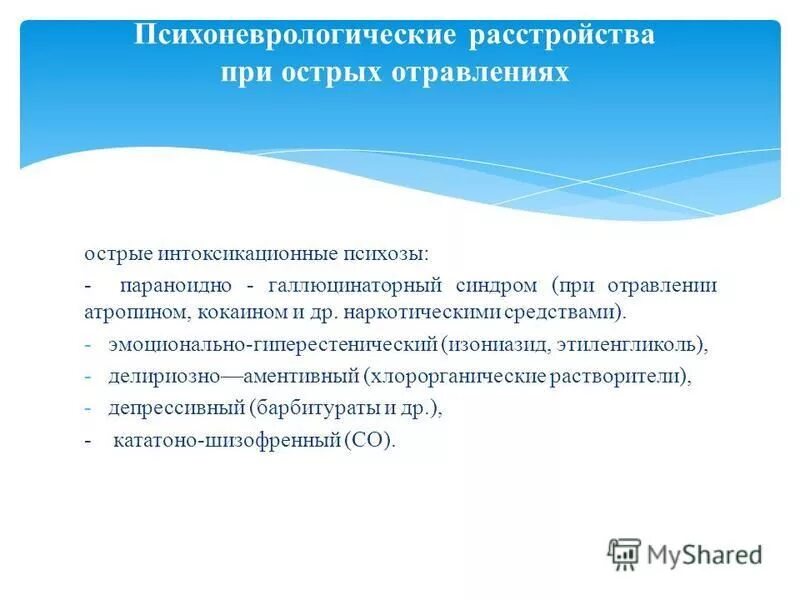 Психоневрологические расстройства при острых отравлениях

острые интоксикационные психозы:

- параноидно - галлюцинаторный синдром (при отравлении атропином, кокаином и др. наркотическими средствами).

- эмоционально-гиперестенический (изониазид, этиленгликоль),

- делириозно—аментивный (хлорорганические растворители),

- депрессивный (барбитураты и др.),

- кататоно-шизофренный (СО).

MyShared